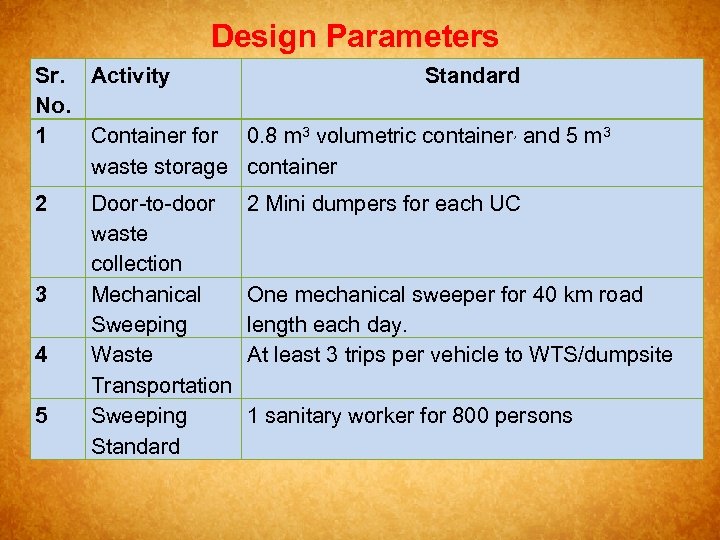 Design Parameters

| Sr. No. | Activity | Standard |
|---|---|---|
| 1 | Container for waste storage | 0.8 $m^3$ volumetric container, and 5 $m^3$ container |
| 2 | Door-to-door waste collection | 2 Mini dumpers for each UC |
| 3 | Mechanical Sweeping | One mechanical sweeper for 40 km road length each day. |
| 4 | Waste Transportation | At least 3 trips per vehicle to WTS/dumpsite |
| 5 | Sweeping Standard | 1 sanitary worker for 800 persons |